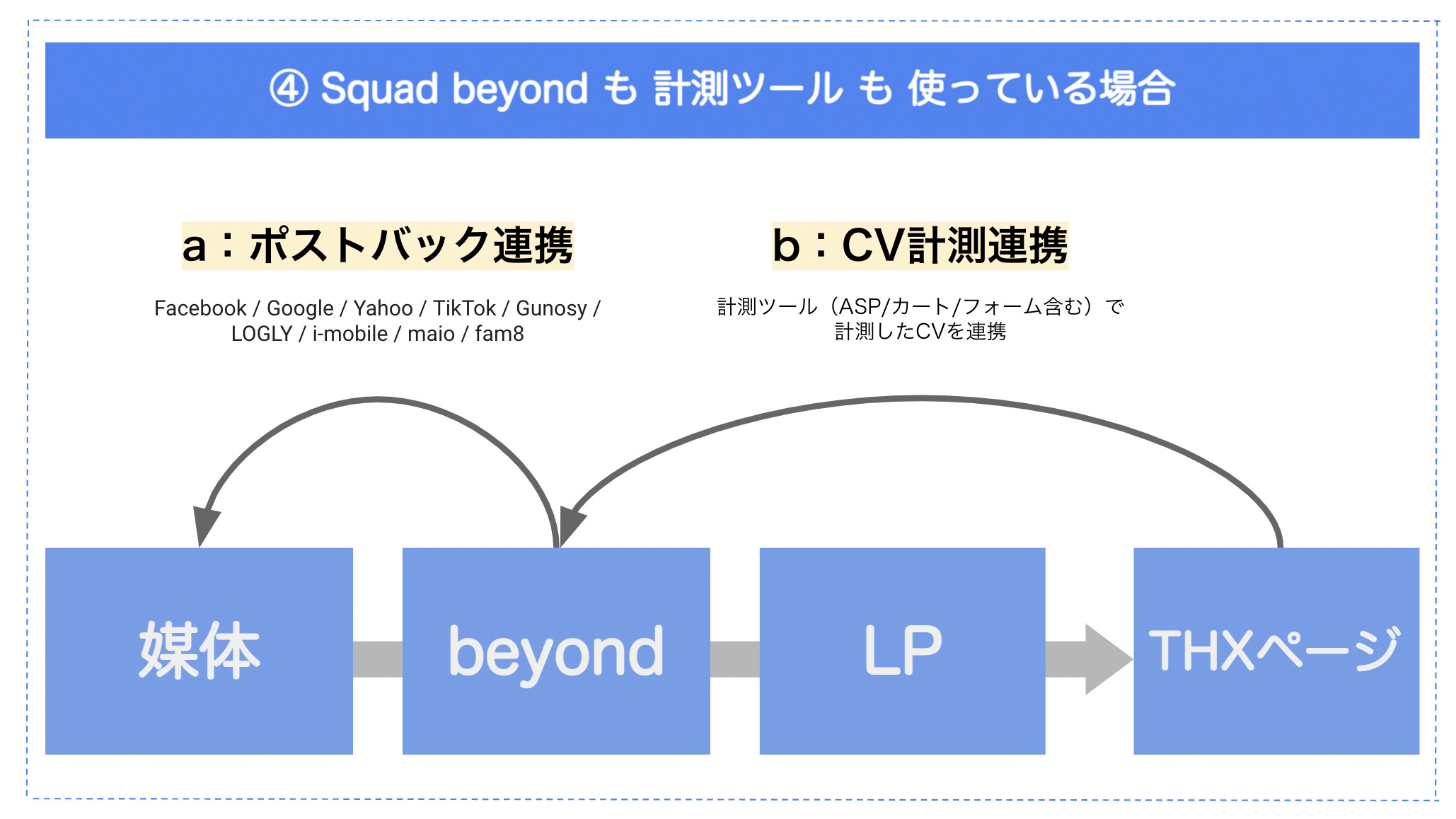 ④ Squad beyond も 計測ツール も 使っている場合

a：ポストバック連携

Facebook / Google / Yahoo / TikTok / Gunosy / LOGLY / i-mobile / maio / fam8

b：CV計測連携

計測ツール（ASP/カート/フォーム含む）で計測したCVを連携

媒体

beyond

LP

THXページ